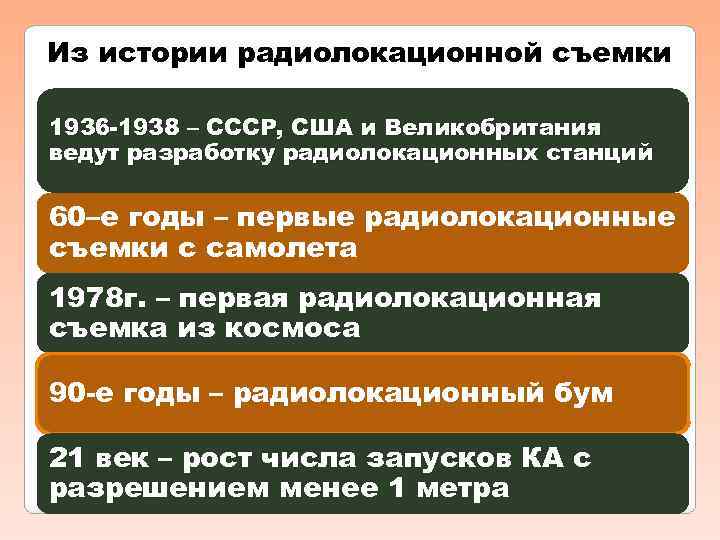 Из истории радиолокационной съемки

1936-1938 – СССР, США и Великобритания ведут разработку радиолокационных станций

60–е годы – первые радиолокационные съемки с самолета

1978г. – первая радиолокационная съемка из космоса

90-е годы – радиолокационный бум

21 век – рост числа запусков КА с разрешением менее 1 метра